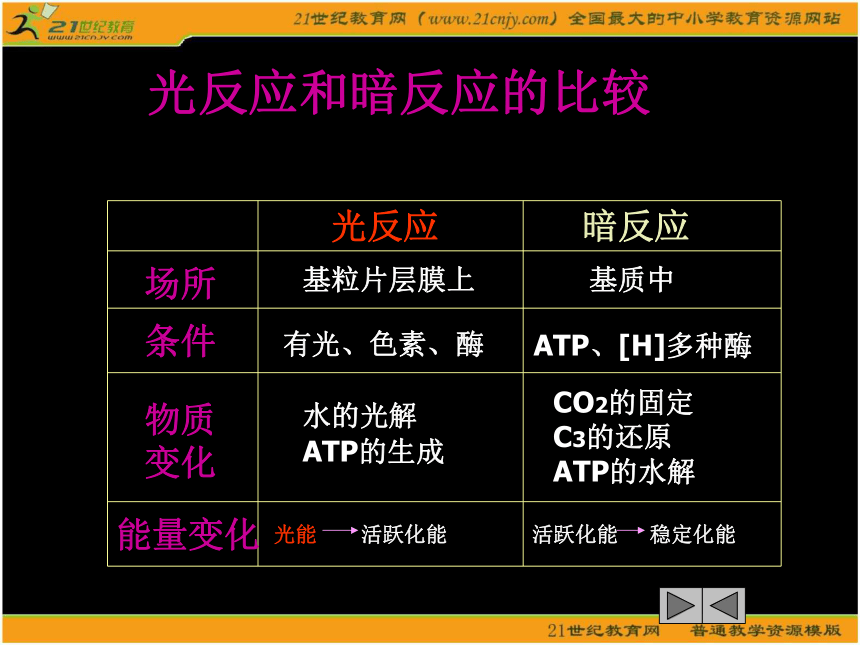 21世纪教育 www.21cnjy.com

21世纪教育网（www.21cnjy.com）全国最大的中小学教育资源网站

光反应和暗反应的比较

|  | 光反应 | 暗反应 |
|---|---|---|
| 场所 | 基粒片层膜上 | 基质中 |
| 条件 | 有光、色素、酶 | ATP、[H]多种酶 |
| 物质变化 | 水的光解 ATP的生成 | $CO_2$的固定 $C_3$的还原 ATP的水解 |
| 能量变化 | 光能 → 活跃化能 | 活跃化能 → 稳定化能 |

21世纪教育网　普通教学资源模版